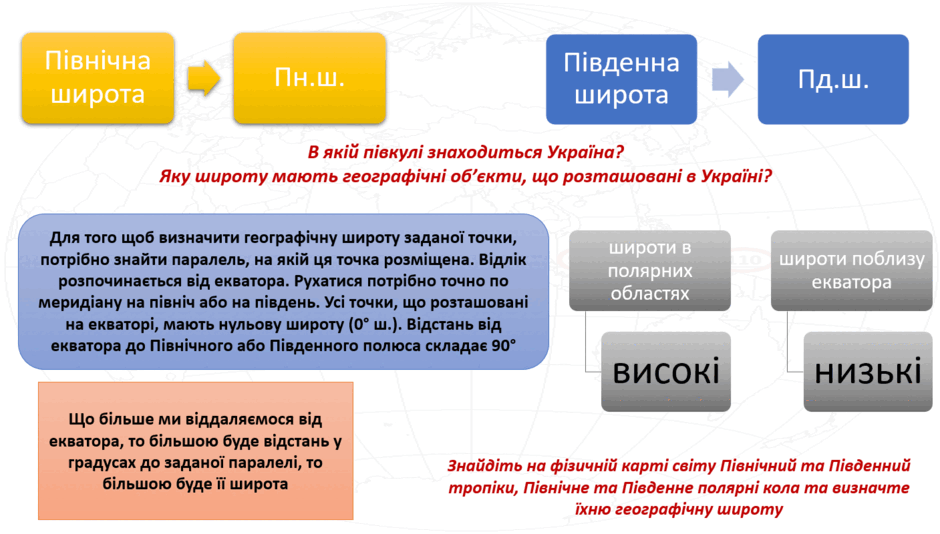 Північна широта

Пн.ш.

Південна широта

Пд.ш.

В якій півкулі знаходиться Україна?
Яку широту мають географічні об'єкти, що розташовані в Україні?

Для того щоб визначити географічну широту заданої точки, потрібно знайти паралель, на якій ця точка розміщена. Відлік розпочинається від екватора. Рухатися потрібно точно по меридіану на північ або на південь. Усі точки, що розташовані на екваторі, мають нульову широту (0° ш.). Відстань від екватора до Північного або Південного полюса складає 90°

широти в полярних областях

високі

широти поблизу екватора

низькі

Що більше ми віддаляємося від екватора, то більшою буде відстань у градусах до заданої паралелі, то більшою буде її широта

Знайдіть на фізичній карті світу Північний та Південний тропіки, Північне та Південне полярні кола та визначте їхню географічну широту